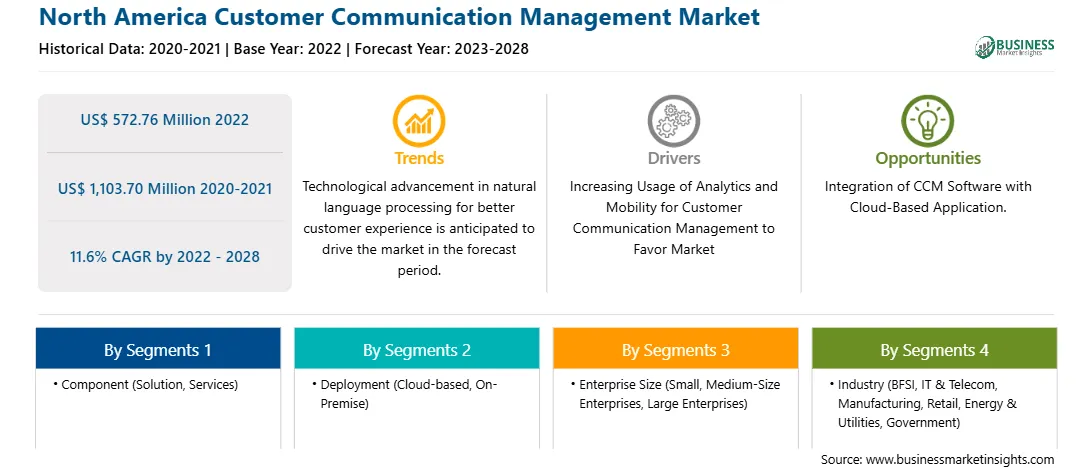 North America Customer Communication Management Market

Historical Data: 2020-2021 | Base Year: 2022 | Forecast Year: 2023-2028

BUSINESS Market Insights

US$ 572.76 Million 2022

US$ 1,103.70 Million 2020-2021

11.6% CAGR by 2022 - 2028

Trends

Technological advancement in natural language processing for better customer experience is anticipated to drive the market in the forecast period.

Drivers

Increasing Usage of Analytics and Mobility for Customer Communication Management to Favor Market

Opportunities

Integration of CCM Software with Cloud-Based Application.

By Segments 1

• Component (Solution, Services)

By Segments 2

• Deployment (Cloud-based, On-Premise)

By Segments 3

• Enterprise Size (Small, Medium-Size Enterprises, Large Enterprises)

By Segments 4

• Industry (BFSI, IT & Telecom, Manufacturing, Retail, Energy & Utilities, Government)

Source: www.businessmarketinsights.com